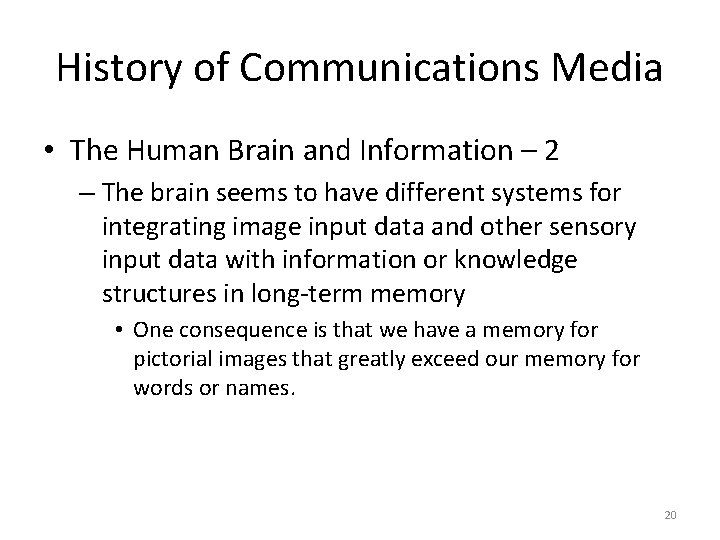 History of Communications Media

• The Human Brain and Information – 2
– The brain seems to have different systems for integrating image input data and other sensory input data with information or knowledge structures in long-term memory
• One consequence is that we have a memory for pictorial images that greatly exceed our memory for words or names.

20